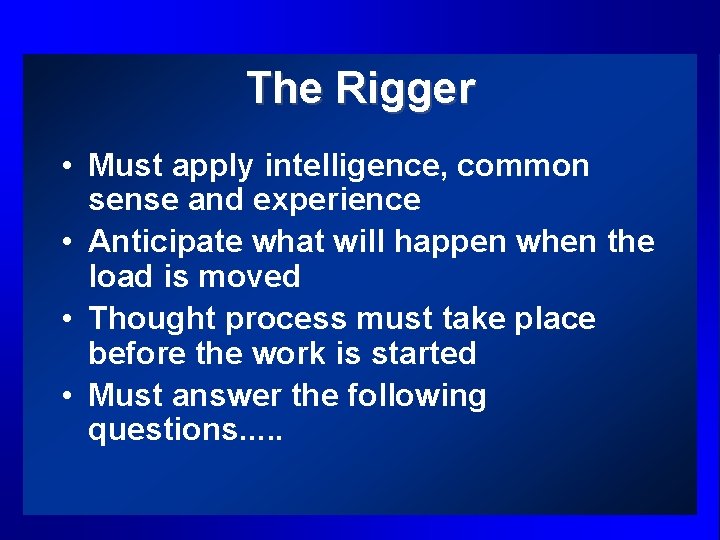 The Rigger

• Must apply intelligence, common sense and experience
• Anticipate what will happen when the load is moved
• Thought process must take place before the work is started
• Must answer the following questions.....